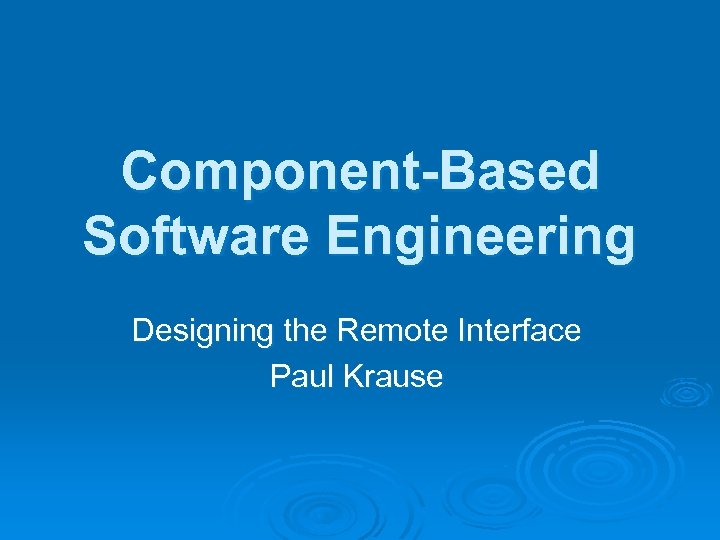 Component-Based Software Engineering

Designing the Remote Interface
Paul Krause